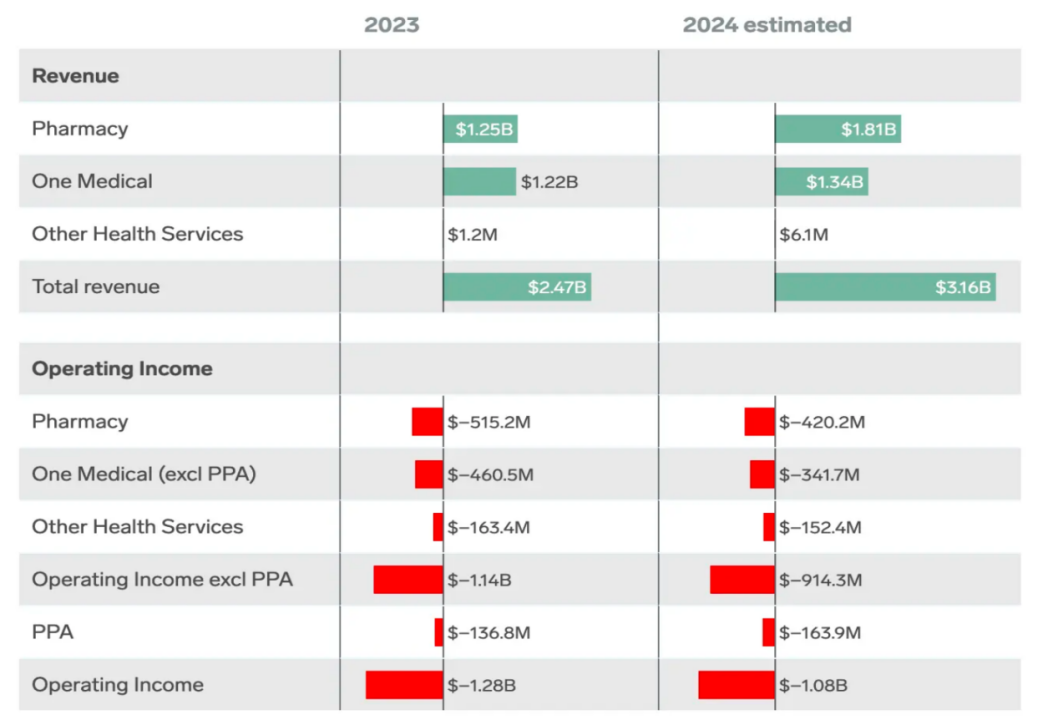 | | 2023 | 2024 estimated |
|---|---|---|
| **Revenue** | | |
| Pharmacy | \$1.25B | \$1.81B |
| One Medical | \$1.22B | \$1.34B |
| Other Health Services | \$1.2M | \$6.1M |
| Total revenue | \$2.47B | \$3.16B |
| **Operating Income** | | |
| Pharmacy | \$−515.2M | \$−420.2M |
| One Medical (excl PPA) | \$−460.5M | \$−341.7M |
| Other Health Services | \$−163.4M | \$−152.4M |
| Operating Income excl PPA | \$−1.14B | \$−914.3M |
| PPA | \$−136.8M | \$−163.9M |
| Operating Income | \$−1.28B | \$−1.08B |